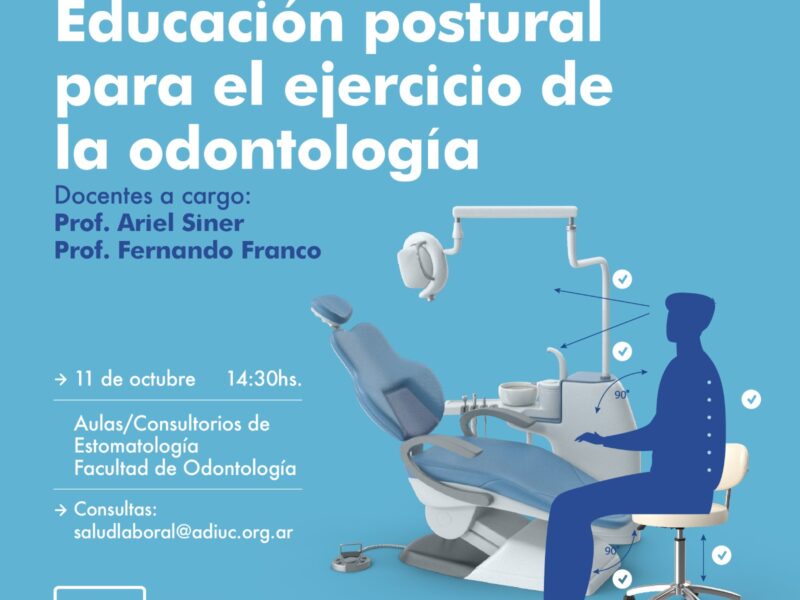 Educación postural para el ejercicio de la odontología

Docentes a cargo:
Prof. Ariel Siner
Prof. Fernando Franco

→ 11 de octubre 14:30hs.

Aulas/Consultorios de Estomatología Facultad de Odontología

→ Consultas: saludlaboral@adiuc.org.ar

90°

90°